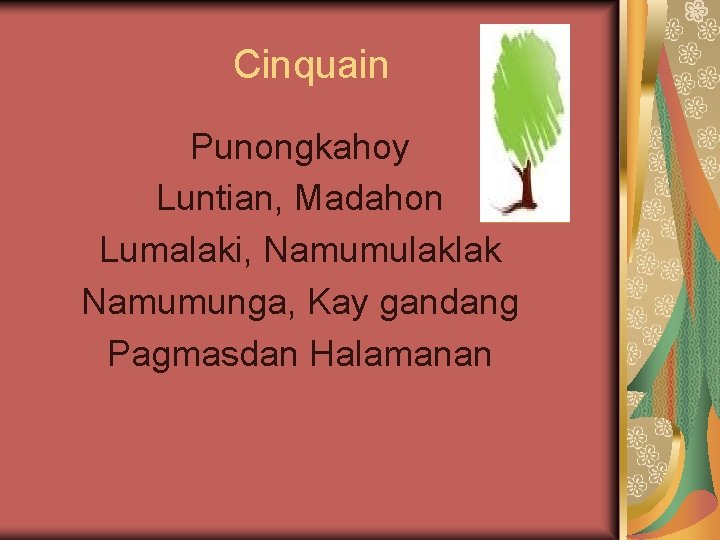 Cinquain

Punongkahoy
Luntian, Madahon
Lumalaki, Namumulaklak
Namumunga, Kay gandang
Pagmasdan Halamanan